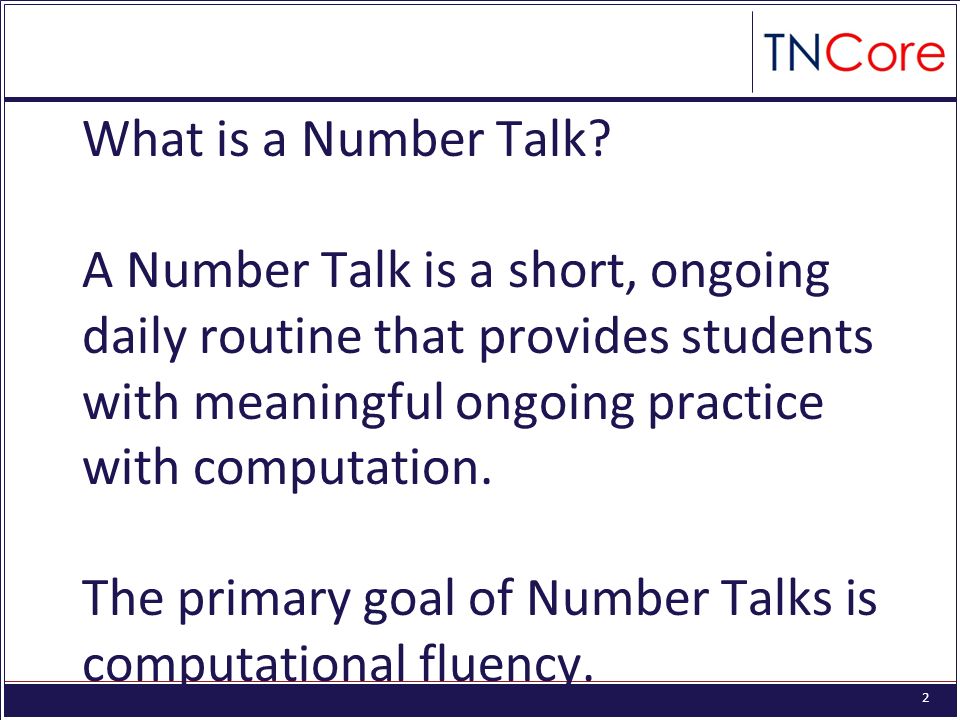 TNCore

What is a Number Talk?

A Number Talk is a short, ongoing daily routine that provides students with meaningful ongoing practice with computation.

The primary goal of Number Talks is computational fluency.

2